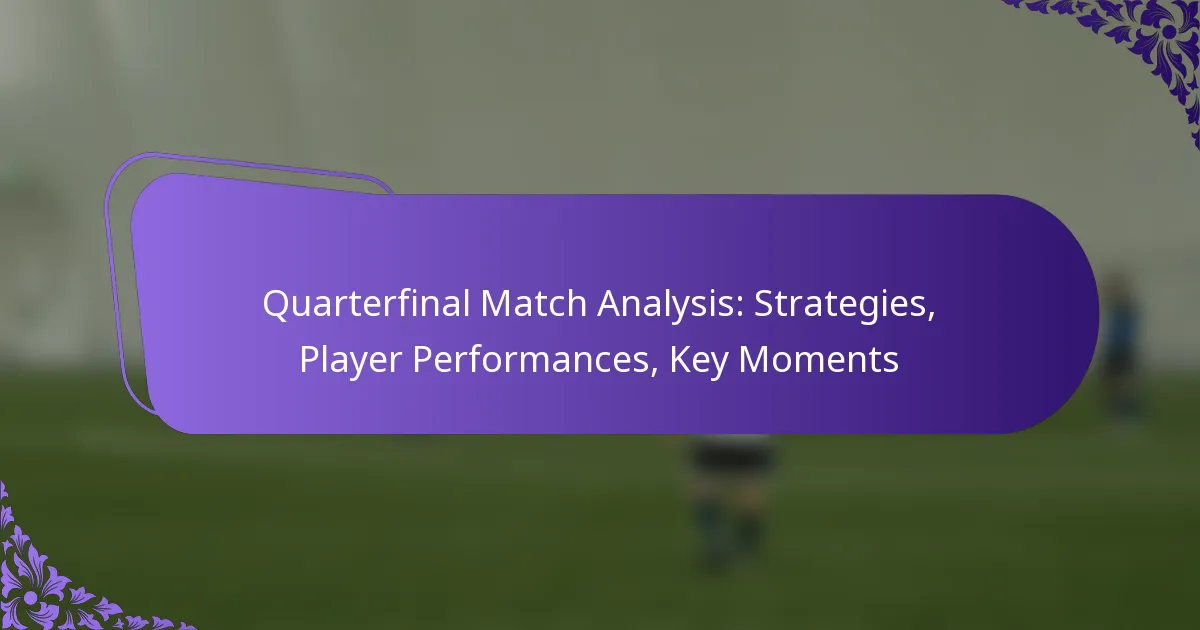 Quarterfinal Match Analysis: Strategies, Player Performances, Key Moments